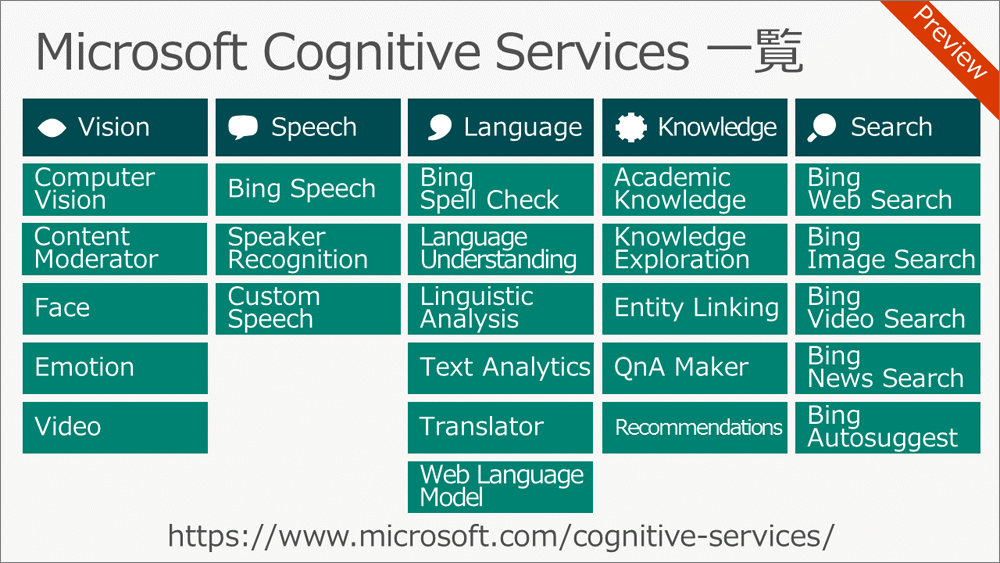 Microsoft Cognitive Services 一覧

Preview

| Vision | Speech | Language | Knowledge | Search |
|---|---|---|---|---|
| Computer Vision | Bing Speech | Bing Spell Check | Academic Knowledge | Bing Web Search |
| Content Moderator | Speaker Recognition | Language Understanding | Knowledge Exploration | Bing Image Search |
| Face | Custom Speech | Linguistic Analysis | Entity Linking | Bing Video Search |
| Emotion | | Text Analytics | QnA Maker | Bing News Search |
| Video | | Translator | Recommendations | Bing Autosuggest |
| | | Web Language Model | | |

https://www.microsoft.com/cognitive-services/